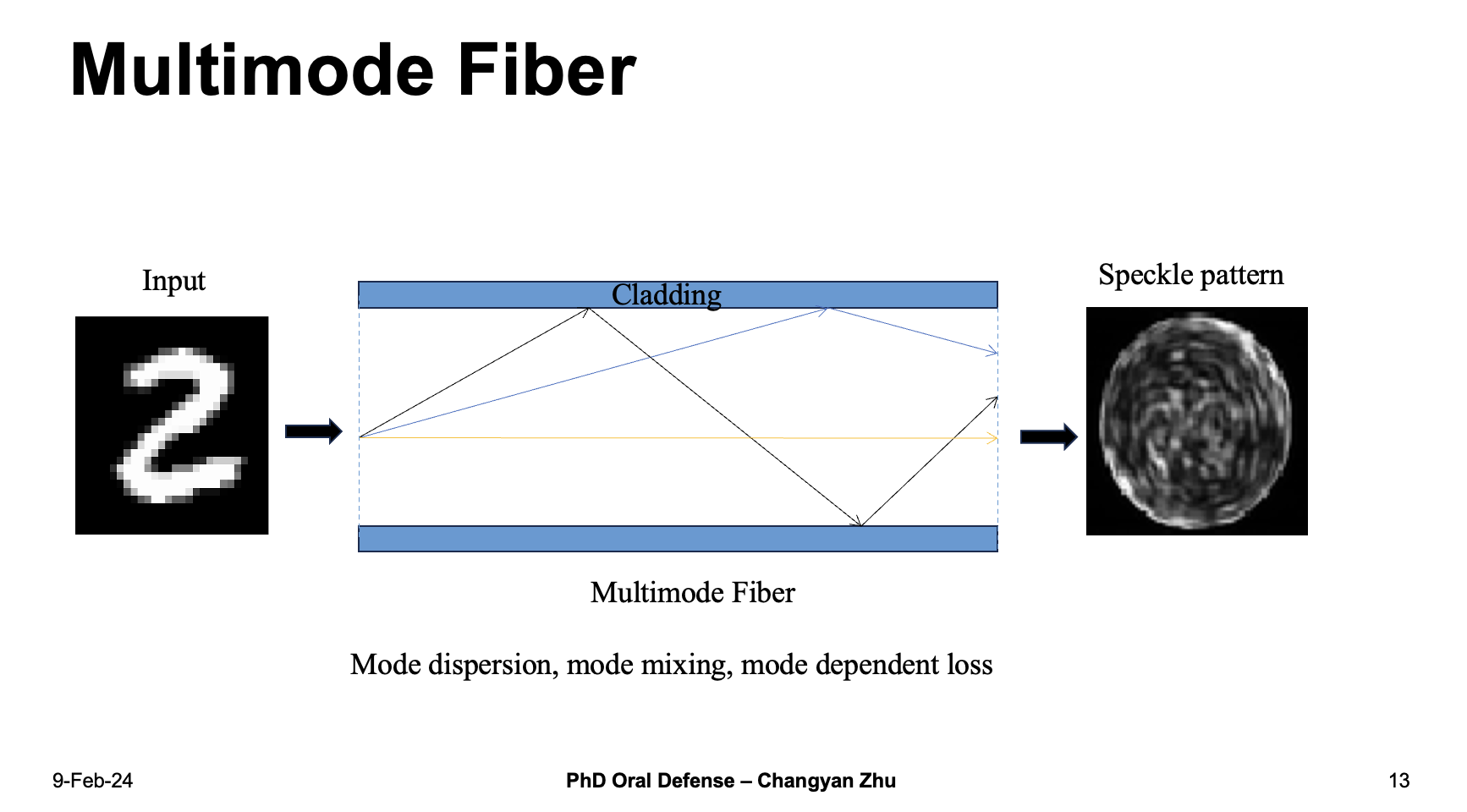 Multimode Fiber

Input

Cladding

Speckle pattern

Multimode Fiber

Mode dispersion, mode mixing, mode dependent loss

9-Feb-24

PhD Oral Defense – Changyan Zhu

13